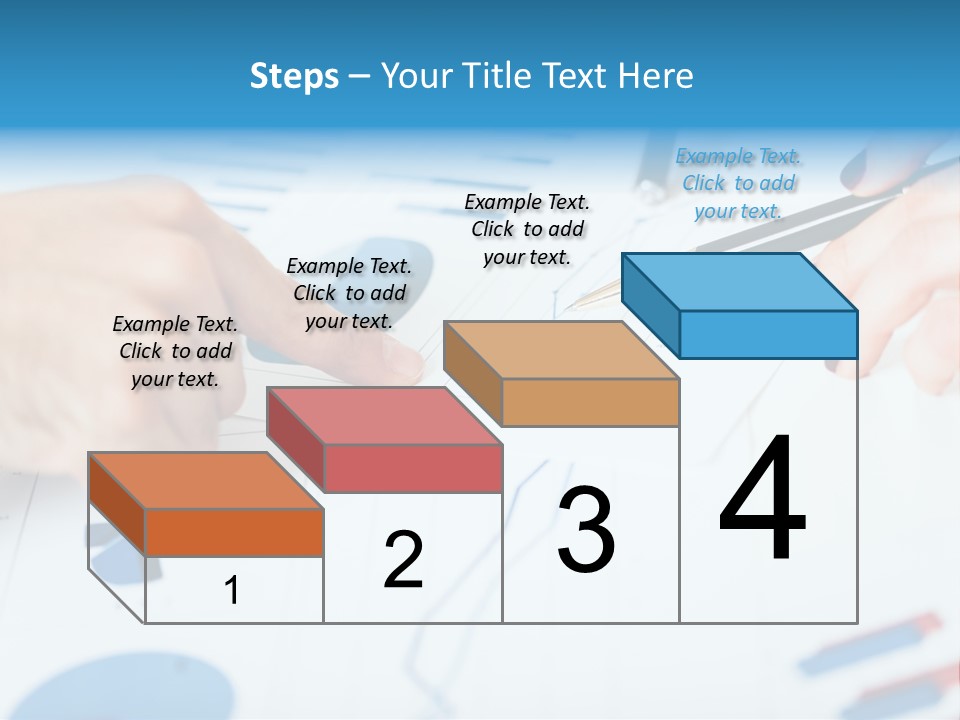 Steps – Your Title Text Here

Example Text. Click to add your text.

Example Text. Click to add your text.

Example Text. Click to add your text.

Example Text. Click to add your text.

1

2

3

4